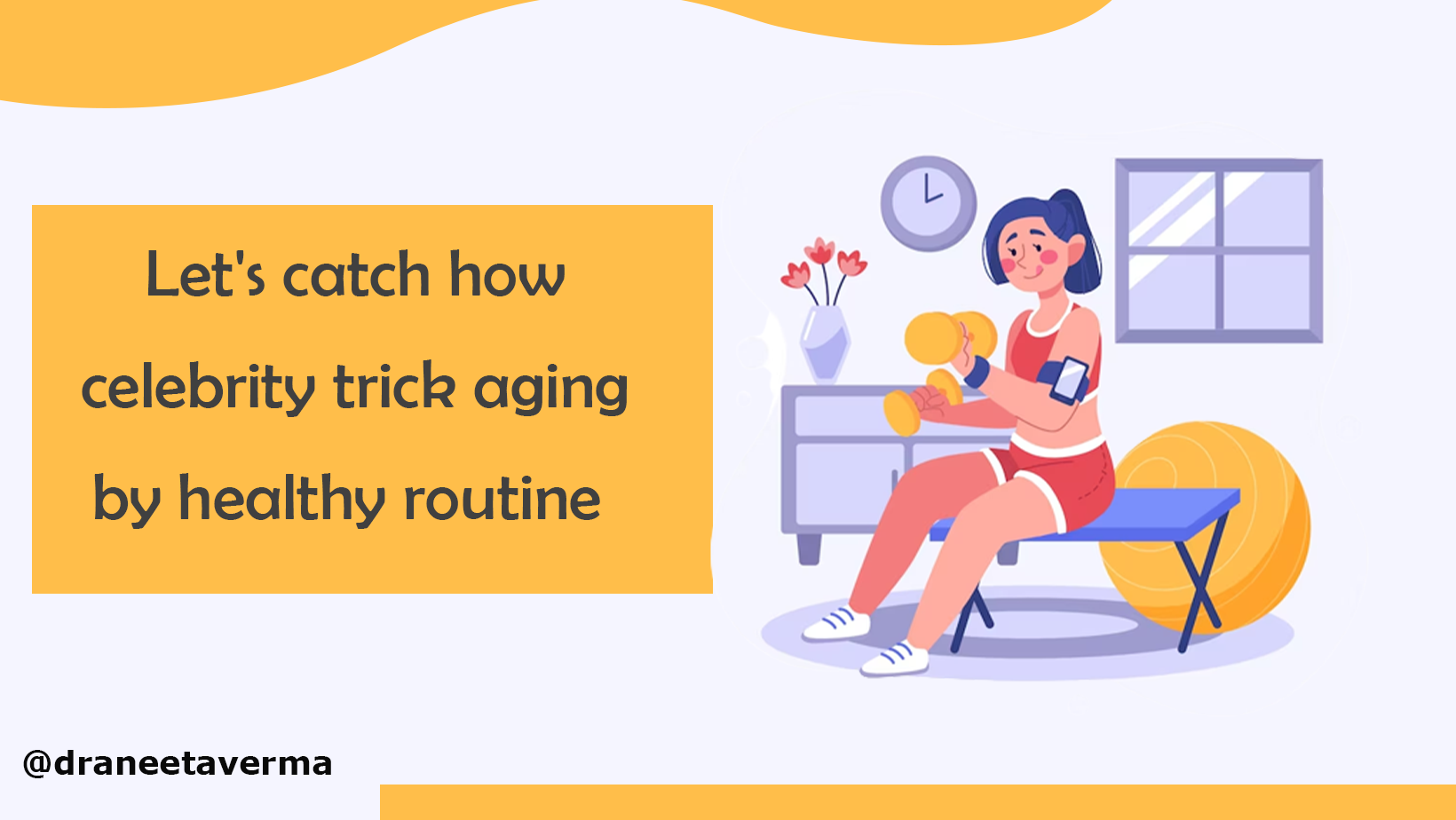 Let's catch how celebrity trick aging by healthy routine

@draneetaverma